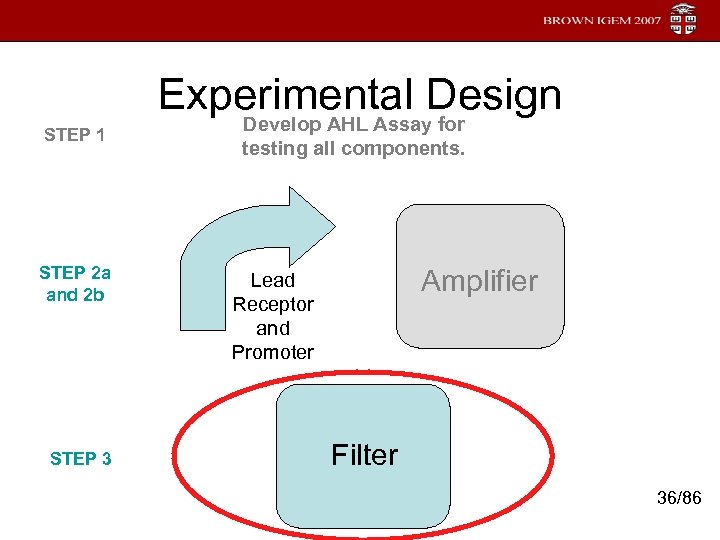 BROWN IGEM 2007

Experimental Design

STEP 1

Develop AHL Assay for testing all components.

STEP 2a and 2b

Lead Receptor and Promoter

Amplifier

STEP 3

Filter

36/86